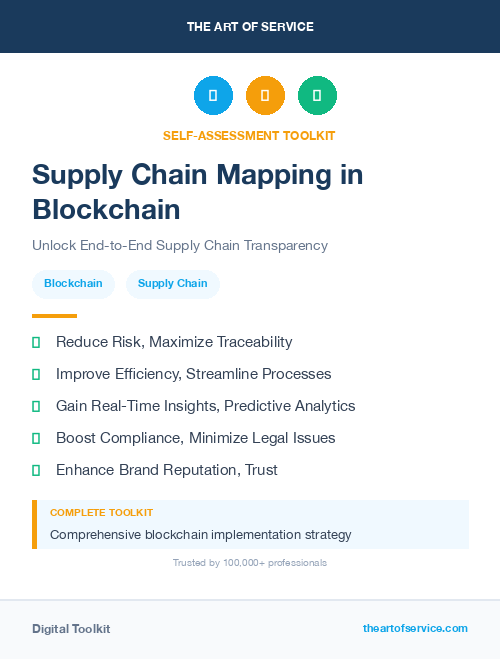 THE ART OF SERVICE

SELF-ASSESSMENT TOOLKIT

Supply Chain Mapping in Blockchain

Unlock End-to-End Supply Chain Transparency

Blockchain Supply Chain

Reduce Risk, Maximize Traceability

Improve Efficiency, Streamline Processes

Gain Real-Time Insights, Predictive Analytics

Boost Compliance, Minimize Legal Issues

Enhance Brand Reputation, Trust

COMPLETE TOOLKIT

Comprehensive blockchain implementation strategy

Trusted by 100,000+ professionals

Digital Toolkit

theartofservice.com